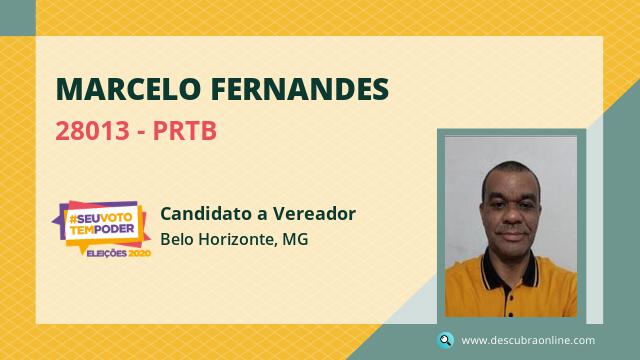 MARCELO FERNANDES

28013 - PRTB

#SEUVOTO TEMPODER
ELEIÇÕES 2020

Candidato a Vereador
Belo Horizonte, MG

www.descubraonline.com